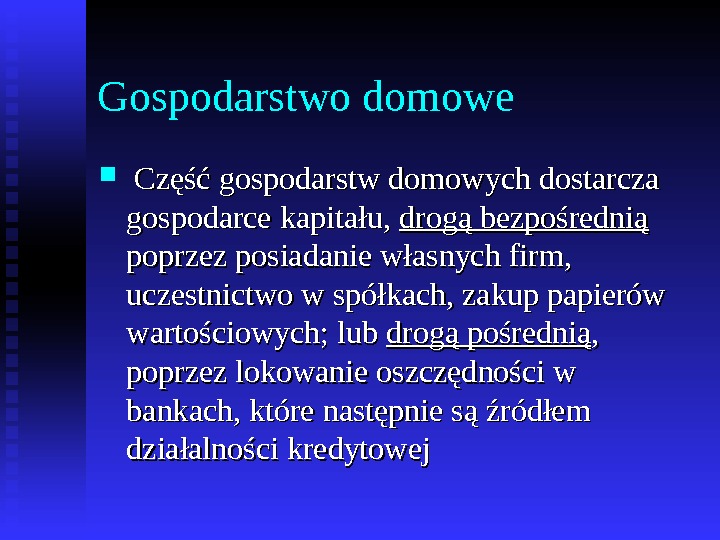 Gospodarstwo domowe

Część gospodarstw domowych dostarcza gospodarce kapitału, drogą bezpośrednią poprzez posiadanie własnych firm, uczestnictwo w spółkach, zakup papierów wartościowych; lub drogą pośrednią, poprzez lokowanie oszczędności w bankach, które następnie są źródłem działalności kredytowej